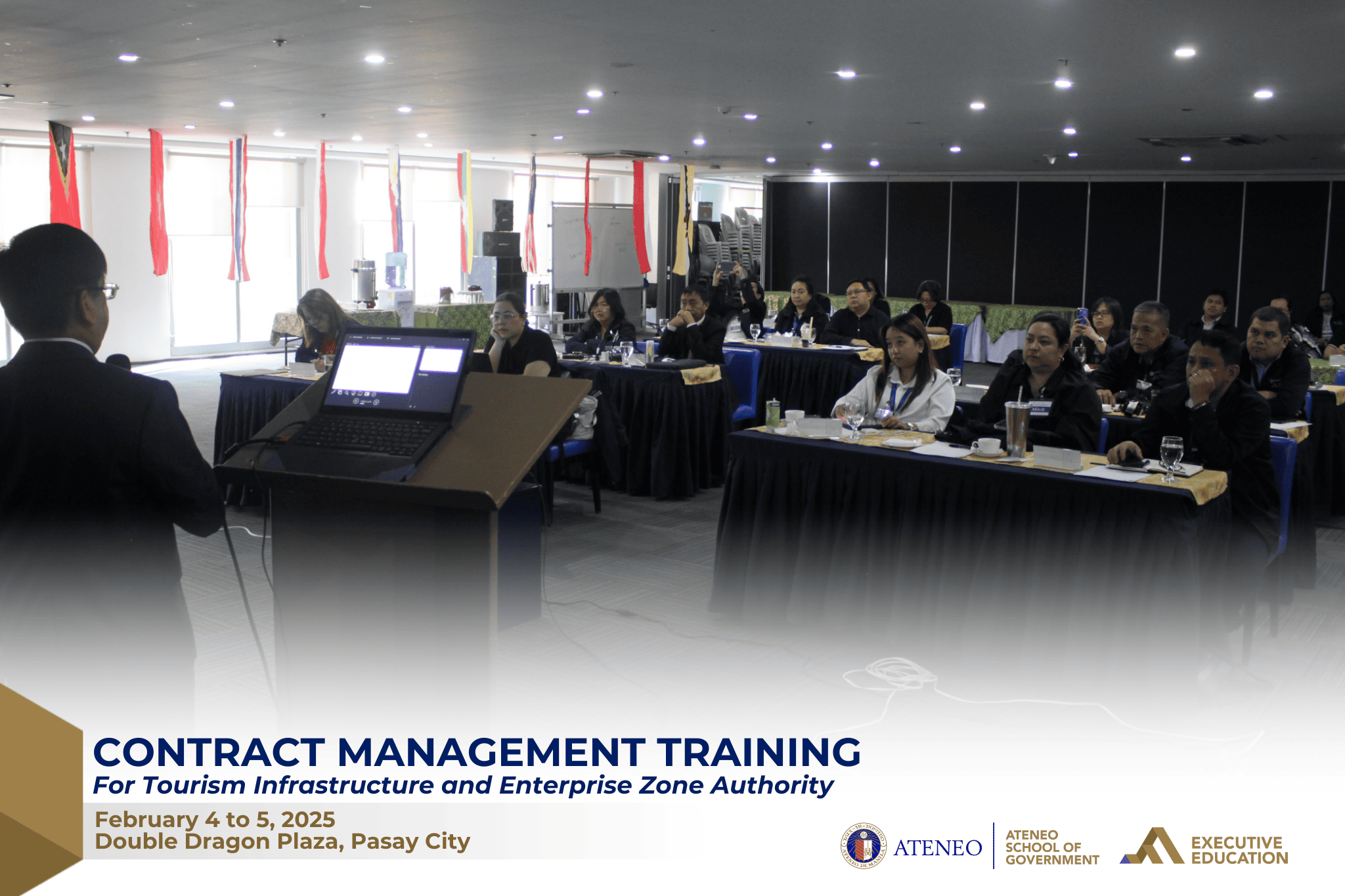 CONTRACT MANAGEMENT TRAINING
For Tourism Infrastructure and Enterprise Zone Authority

February 4 to 5, 2025
Double Dragon Plaza, Pasay City

ATENEO

ATENEO SCHOOL OF GOVERNMENT

EXECUTIVE EDUCATION